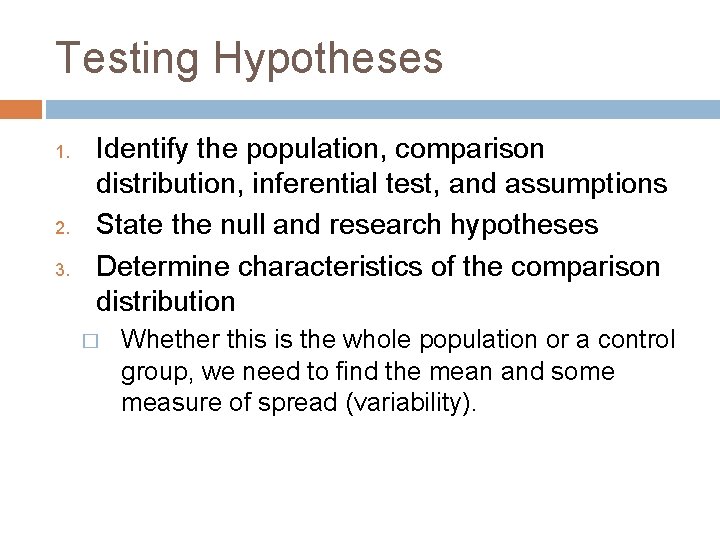 Testing Hypotheses

1. Identify the population, comparison distribution, inferential test, and assumptions
2. State the null and research hypotheses
3. Determine characteristics of the comparison distribution

□ Whether this is the whole population or a control group, we need to find the mean and some measure of spread (variability).